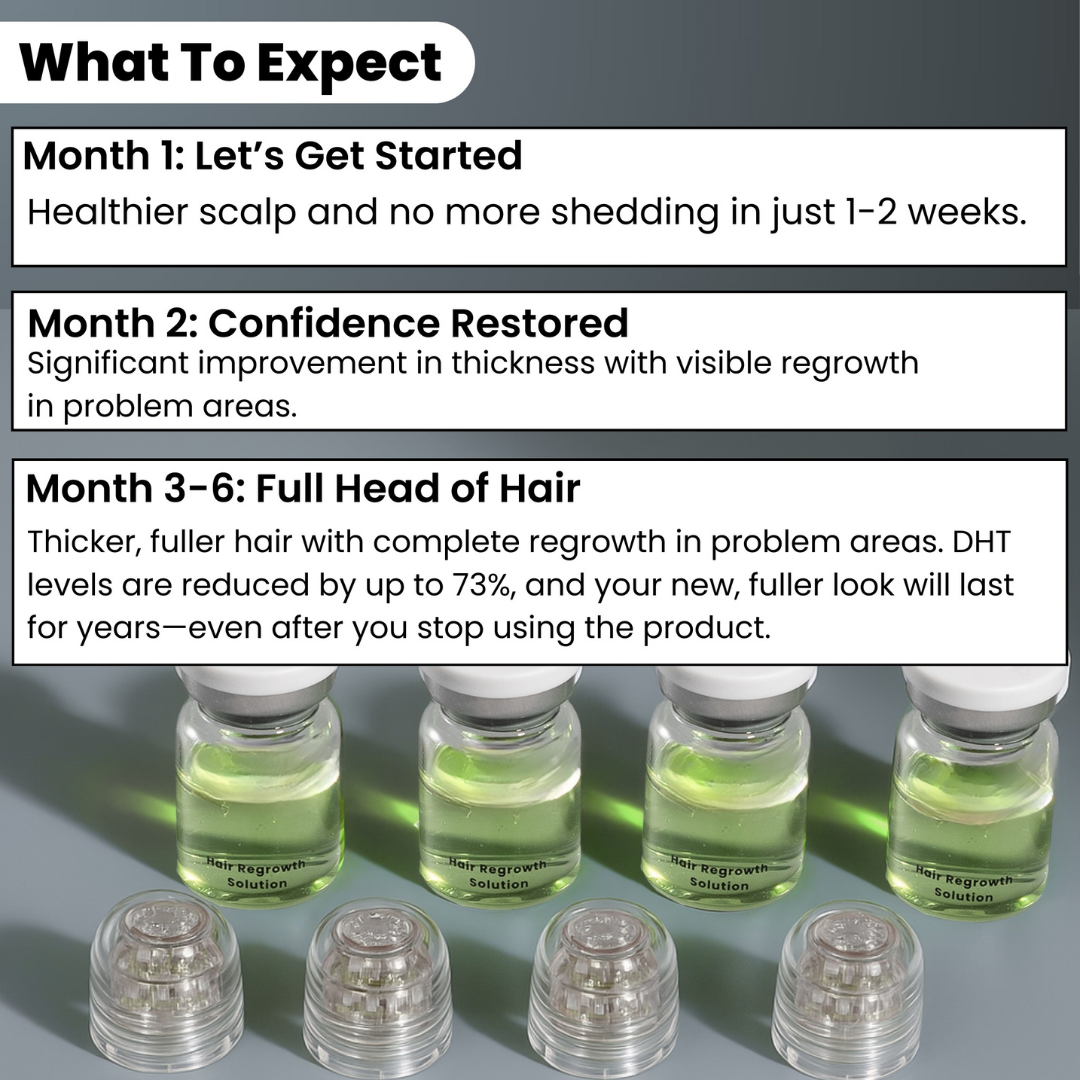 What To Expect

Month 1: Let's Get Started
Healthier scalp and no more shedding in just 1-2 weeks.

Month 2: Confidence Restored
Significant improvement in thickness with visible regrowth in problem areas.

Month 3-6: Full Head of Hair
Thicker, fuller hair with complete regrowth in problem areas. DHT levels are reduced by up to 73%, and your new, fuller look will last for years—even after you stop using the product.

Hair Regrowth Solution

Hair Regrowth Solution

Hair Regrowth Solution

Hair Regrowth Solution